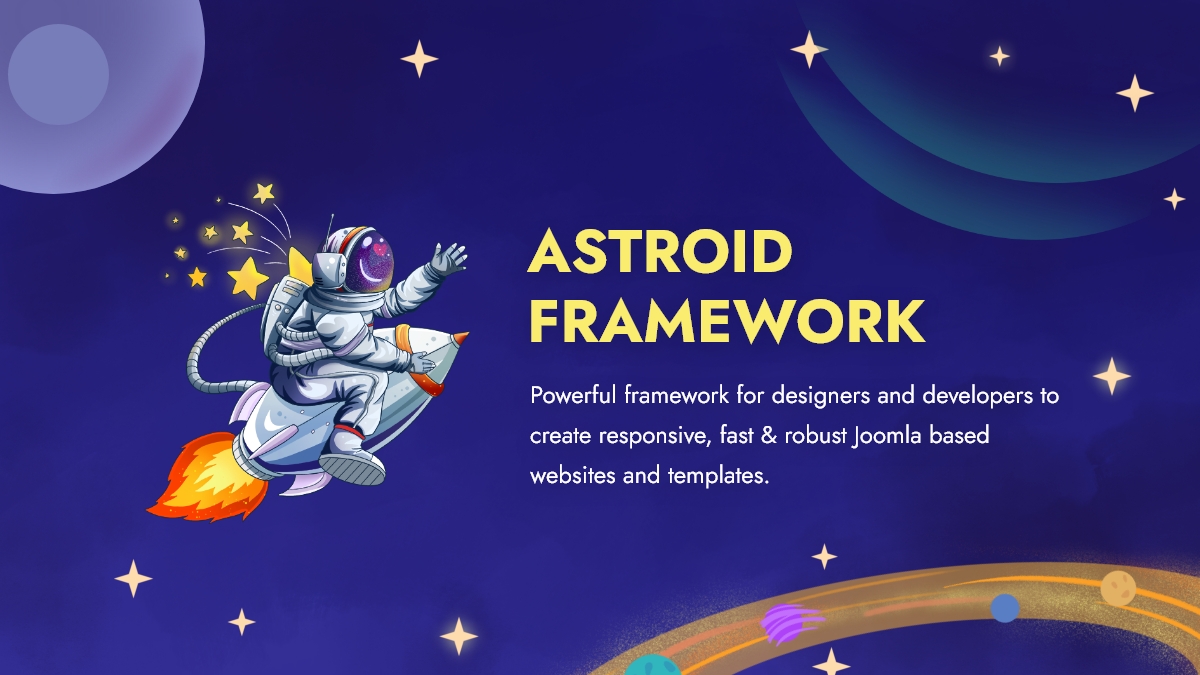 ASTROID FRAMEWORK

Powerful framework for designers and developers to create responsive, fast & robust Joomla based websites and templates.